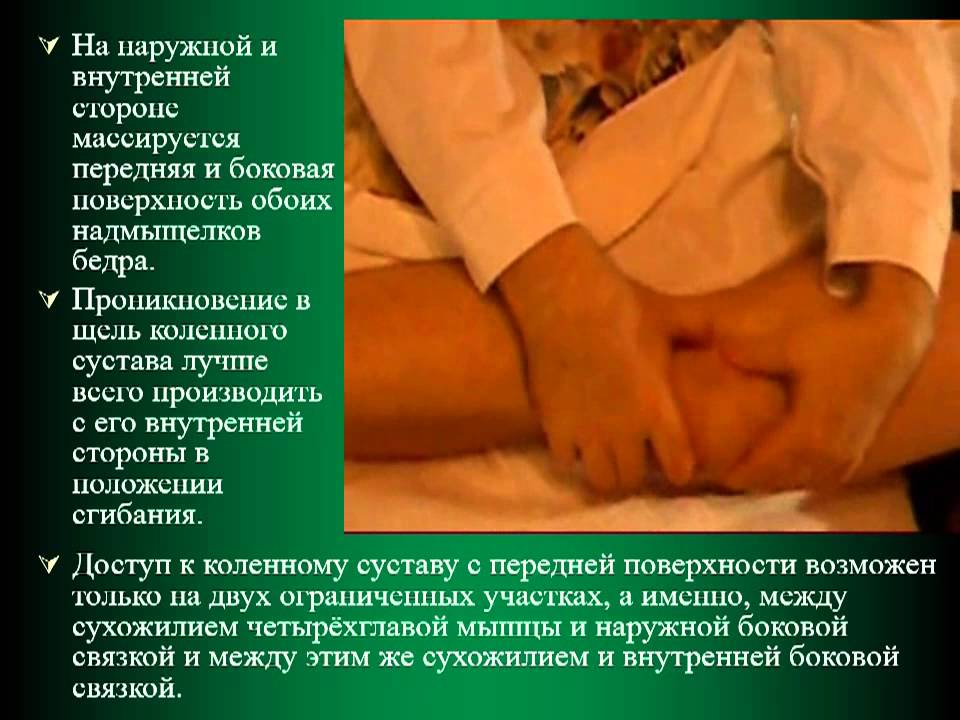 На наружной и внутренней стороне массируется передняя и боковая поверхность обоих надмыщелков бедра.

Проникновение в щель коленного сустава лучше всего производить с его внутренней стороны в положении сгибания.

Доступ к коленному суставу с передней поверхности возможен только на двух ограниченных участках, а именно, между сухожилием четырёхглавой мышцы и наружной боковой связкой и между этим же сухожилием и внутренней боковой связкой.